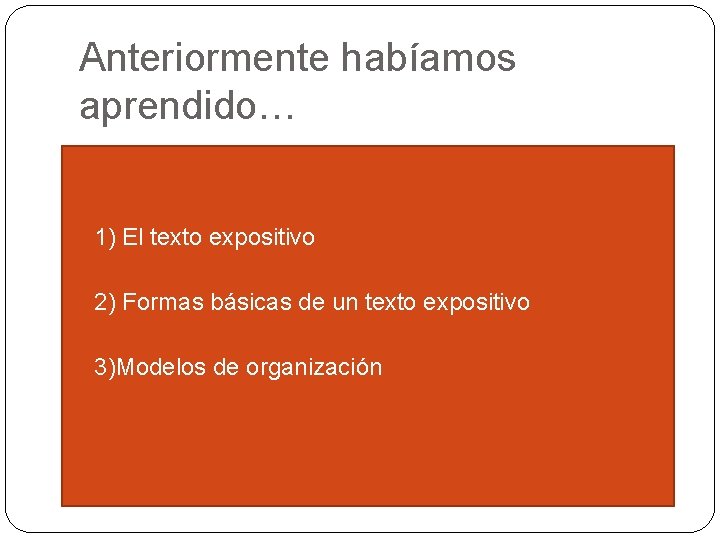 Anteriormente habíamos aprendido…

1) El texto expositivo

2) Formas básicas de un texto expositivo

3)Modelos de organización